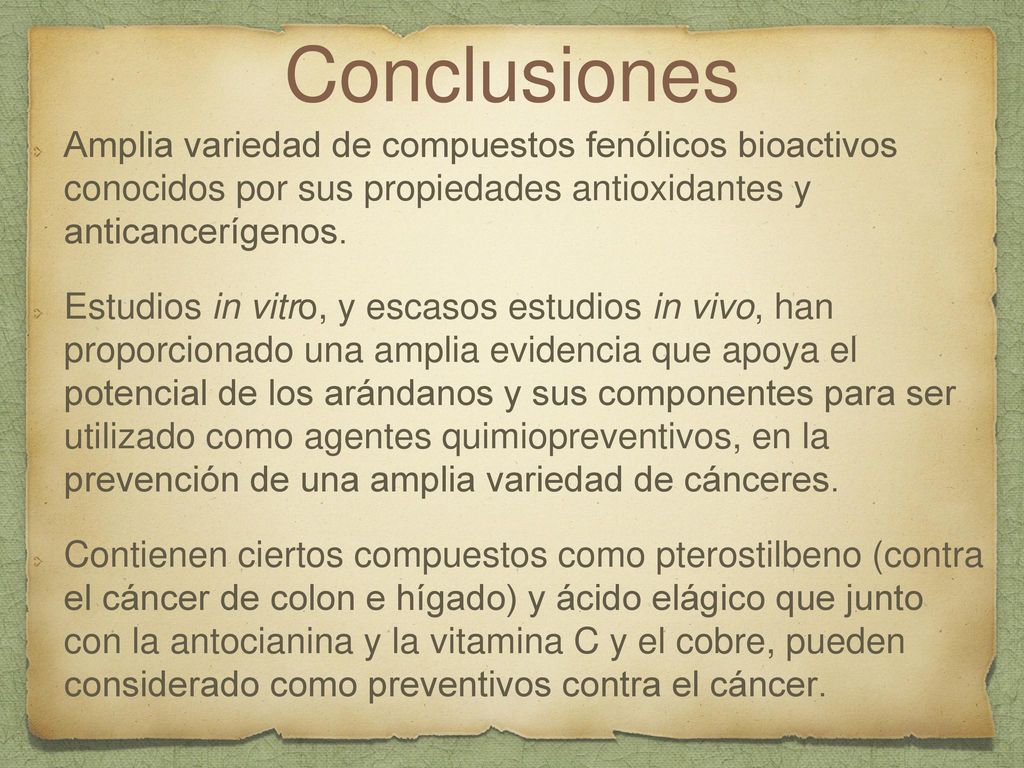 Conclusiones

Amplia variedad de compuestos fenólicos bioactivos conocidos por sus propiedades antioxidantes y anticancerígenos.

Estudios in vitro, y escasos estudios in vivo, han proporcionado una amplia evidencia que apoya el potencial de los arándanos y sus componentes para ser utilizado como agentes quimiopreventivos, en la prevención de una amplia variedad de cánceres.

Contienen ciertos compuestos como pterostilbeno (contra el cáncer de colon e hígado) y ácido elágico que junto con la antocianina y la vitamina C y el cobre, pueden considerado como preventivos contra el cáncer.